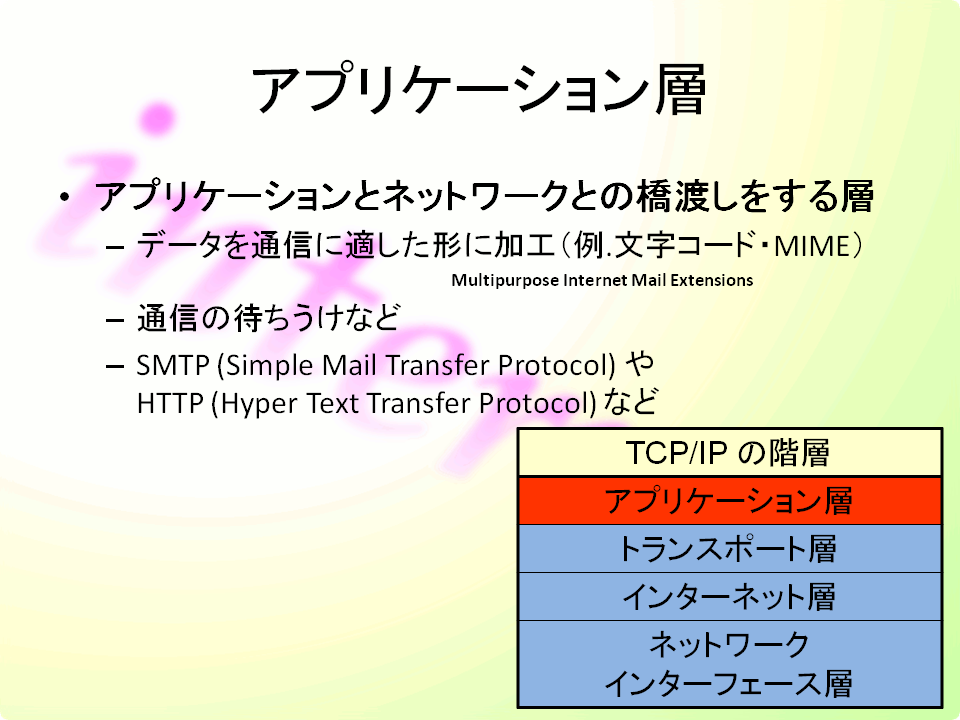 アプリケーション層

• アプリケーションとネットワークとの橋渡しをする層
– データを通信に適した形に加工（例.文字コード・MIME）
Multipurpose Internet Mail Extensions
– 通信の待ちうけなど
– SMTP (Simple Mail Transfer Protocol) や HTTP (Hyper Text Transfer Protocol) など

| TCP/IP の階層 |
|---|
| アプリケーション層 |
| トランスポート層 |
| インターネット層 |
| ネットワーク インターフェース層 |